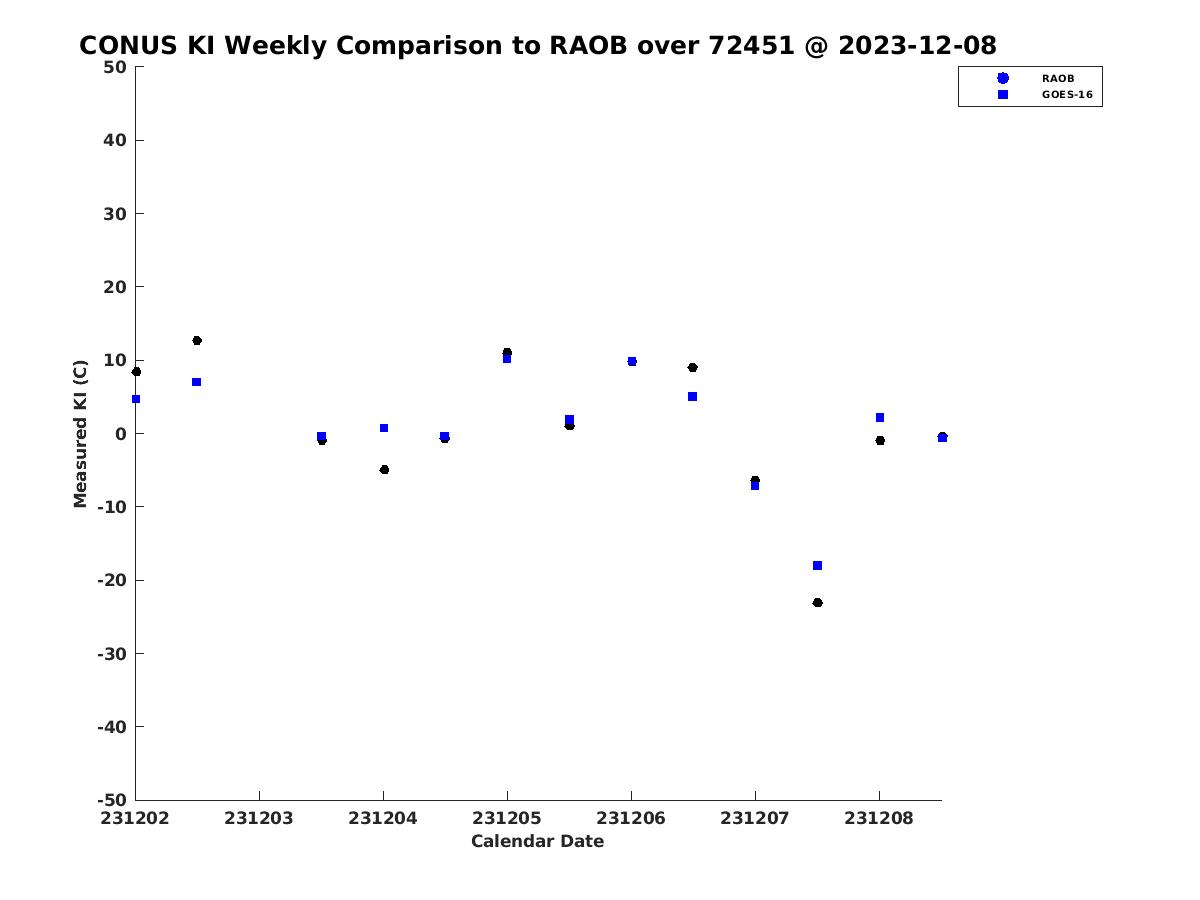 CONUS KI Weekly Comparison to RAOB over 72451 @ 2023-12-08

RAOB
GOES-16

Measured KI (C)

50
40
30
20
10
0
-10
-20
-30
-40
-50

231202
231203
231204
231205
231206
231207
231208

Calendar Date